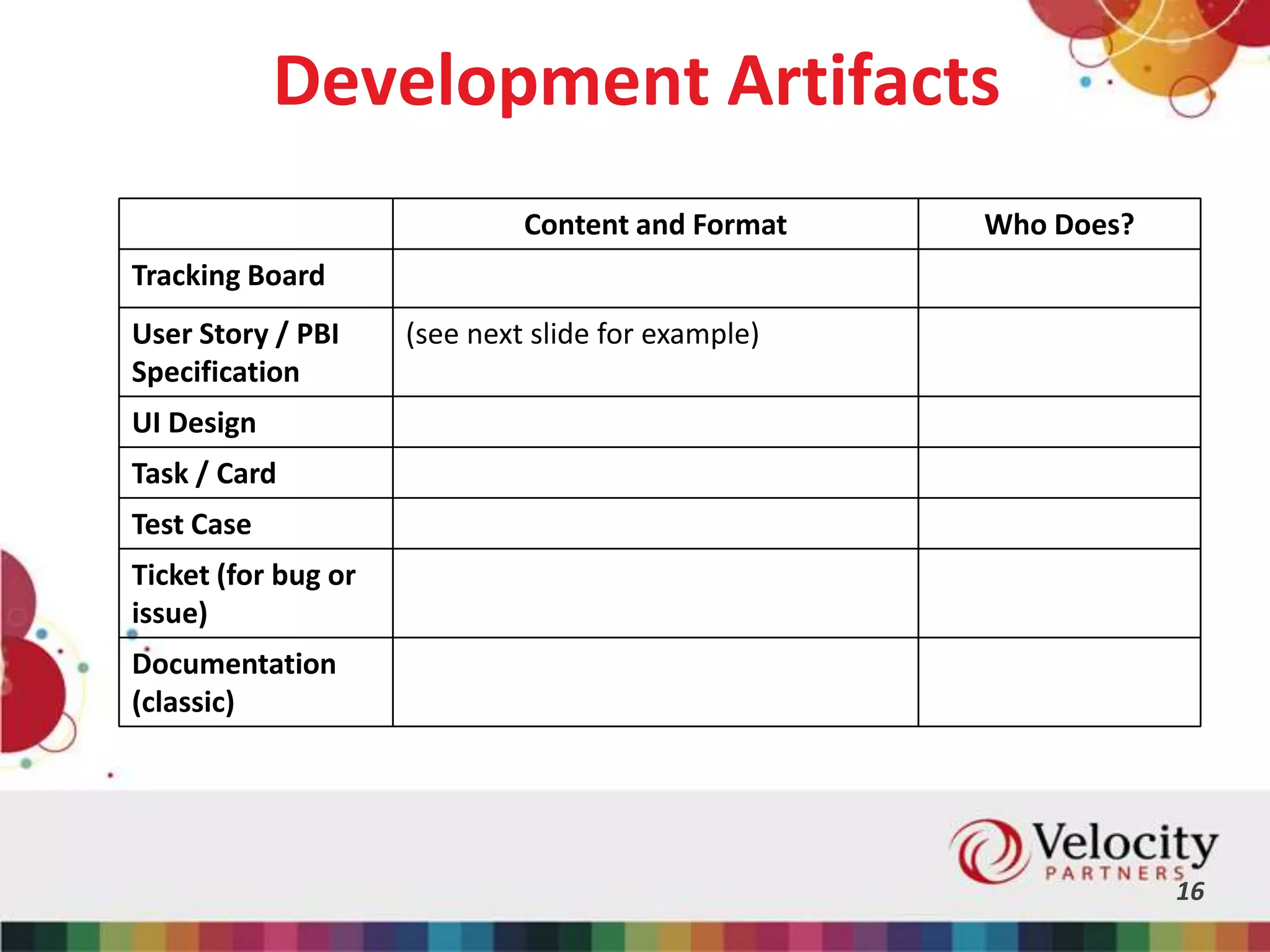 Development Artifacts

| | Content and Format | Who Does? |
|---|---|---|
| Tracking Board | | |
| User Story / PBI Specification | (see next slide for example) | |
| UI Design | | |
| Task / Card | | |
| Test Case | | |
| Ticket (for bug or issue) | | |
| Documentation (classic) | | |

Velocity PARTNERS

16